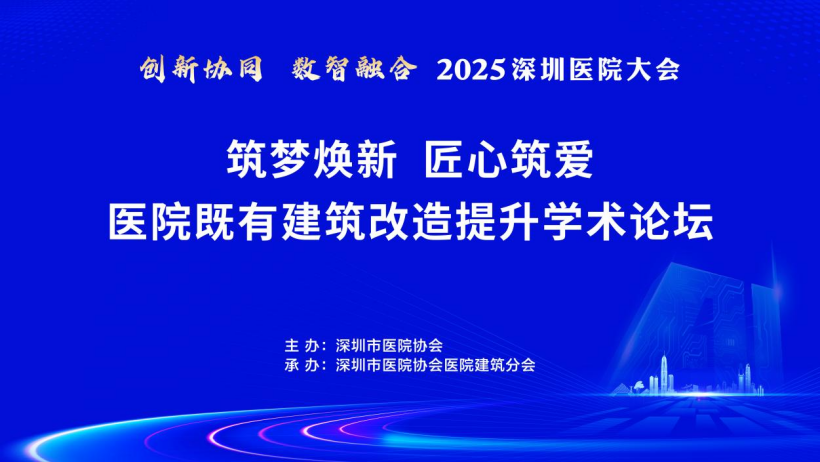 创新协同 数智融合 2025深圳医院大会

筑梦焕新 匠心筑爱
医院既有建筑改造提升学术论坛

主 办：深圳市医院协会
承 办：深圳市医院协会医院建筑分会